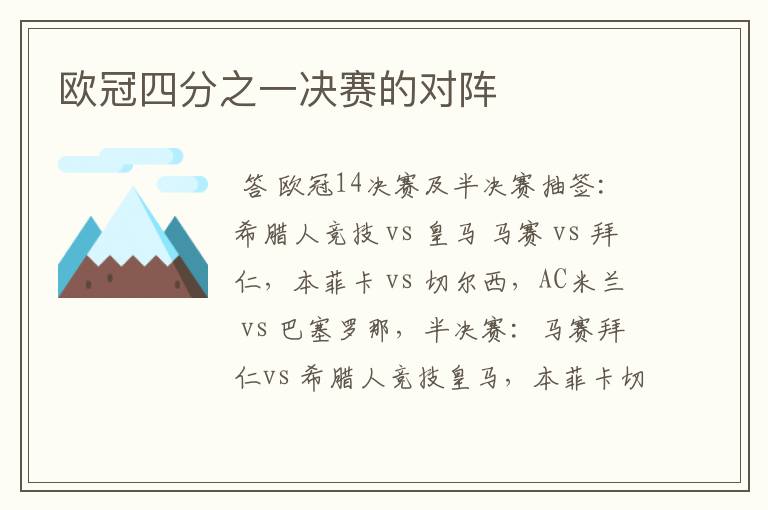 欧冠四分之一决赛的对阵

答 欧冠14决赛及半决赛抽签：希腊人竞技 vs 皇马 马赛 vs 拜仁，本菲卡 vs 切尔西，AC米兰 vs 巴塞罗那，半决赛：马赛拜仁vs 希腊人竞技皇马，本菲卡切